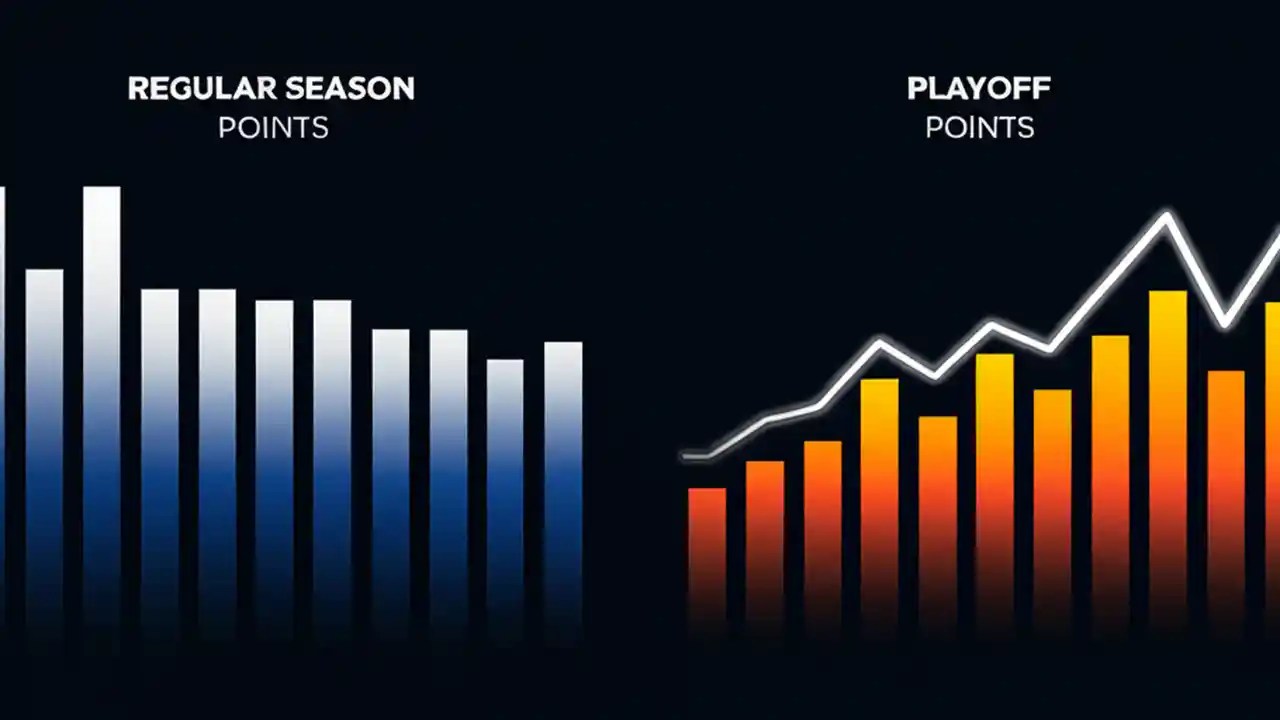 REGULAR SEASON
POINTS

PLAYOFF
POINTS